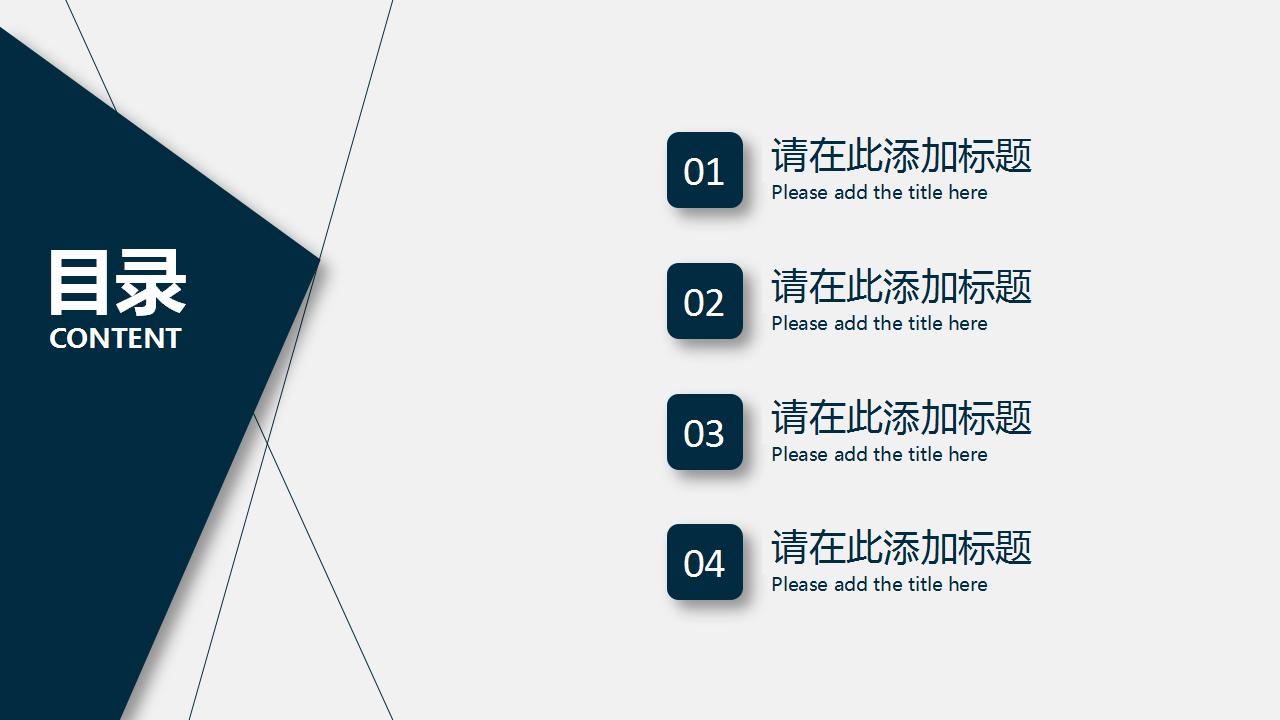 目录
CONTENT

01
请在此添加标题
Please add the title here

02
请在此添加标题
Please add the title here

03
请在此添加标题
Please add the title here

04
请在此添加标题
Please add the title here